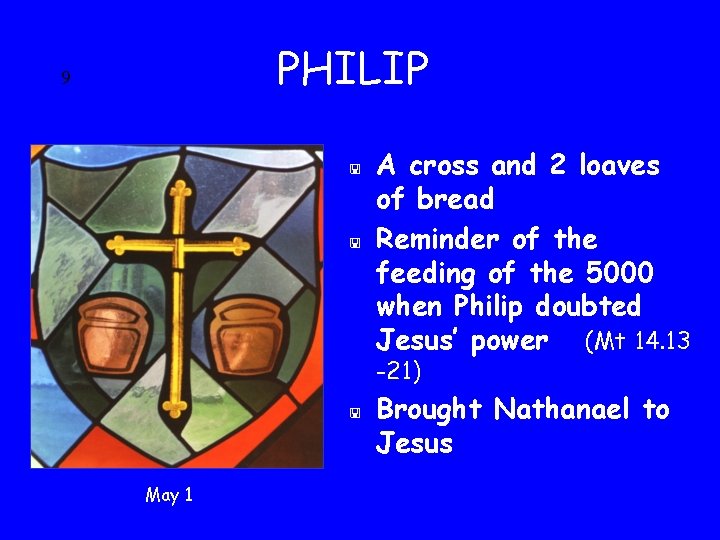 9

PHILIP

A cross and 2 loaves of bread

Reminder of the feeding of the 5000 when Philip doubted Jesus' power (Mt 14.13 -21)

Brought Nathanael to Jesus

May 1